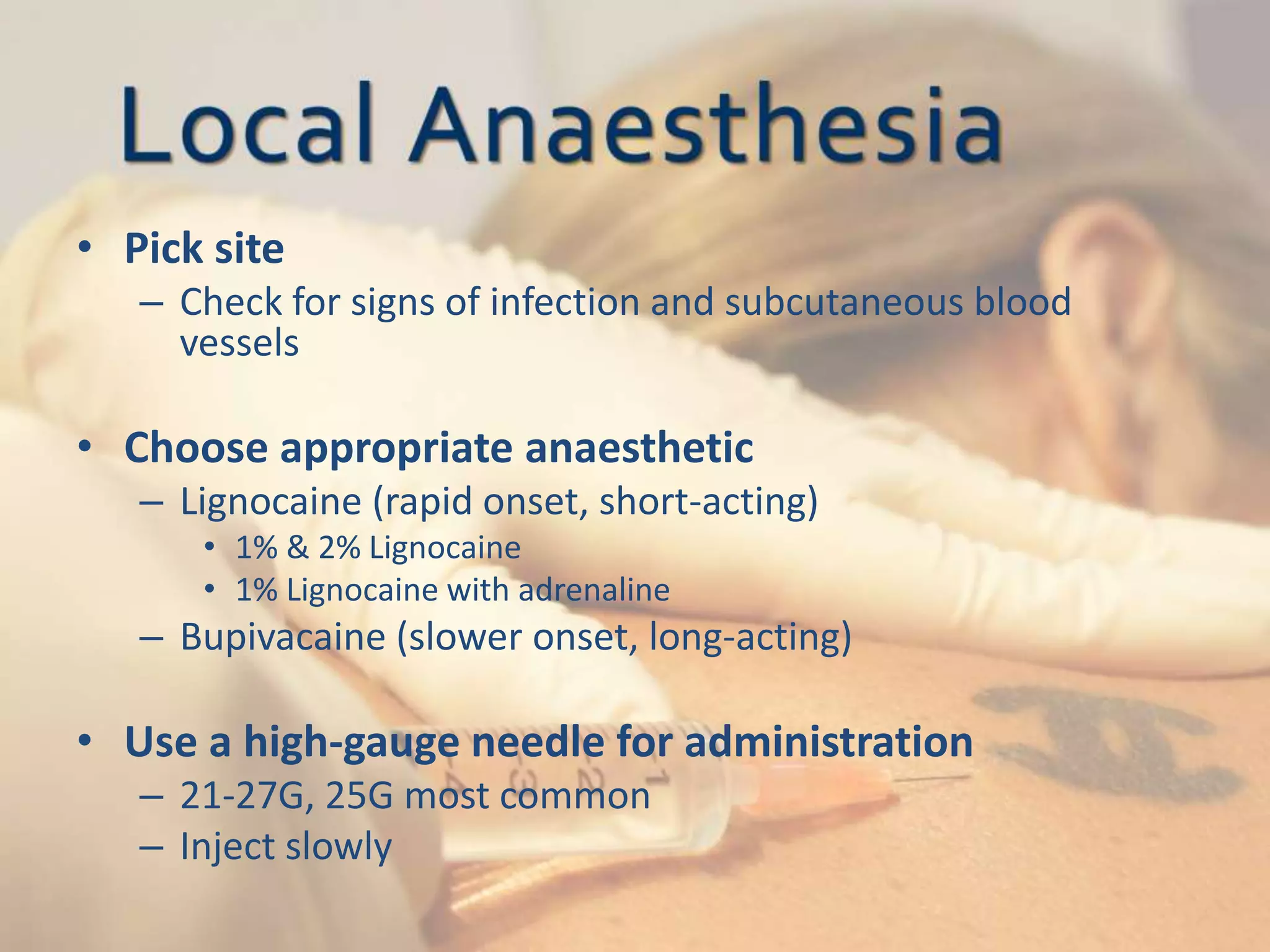 Local Anaesthesia

• Pick site
– Check for signs of infection and subcutaneous blood vessels

• Choose appropriate anaesthetic
– Lignocaine (rapid onset, short-acting)
• 1% & 2% Lignocaine
• 1% Lignocaine with adrenaline
– Bupivacaine (slower onset, long-acting)

• Use a high-gauge needle for administration
– 21-27G, 25G most common
– Inject slowly